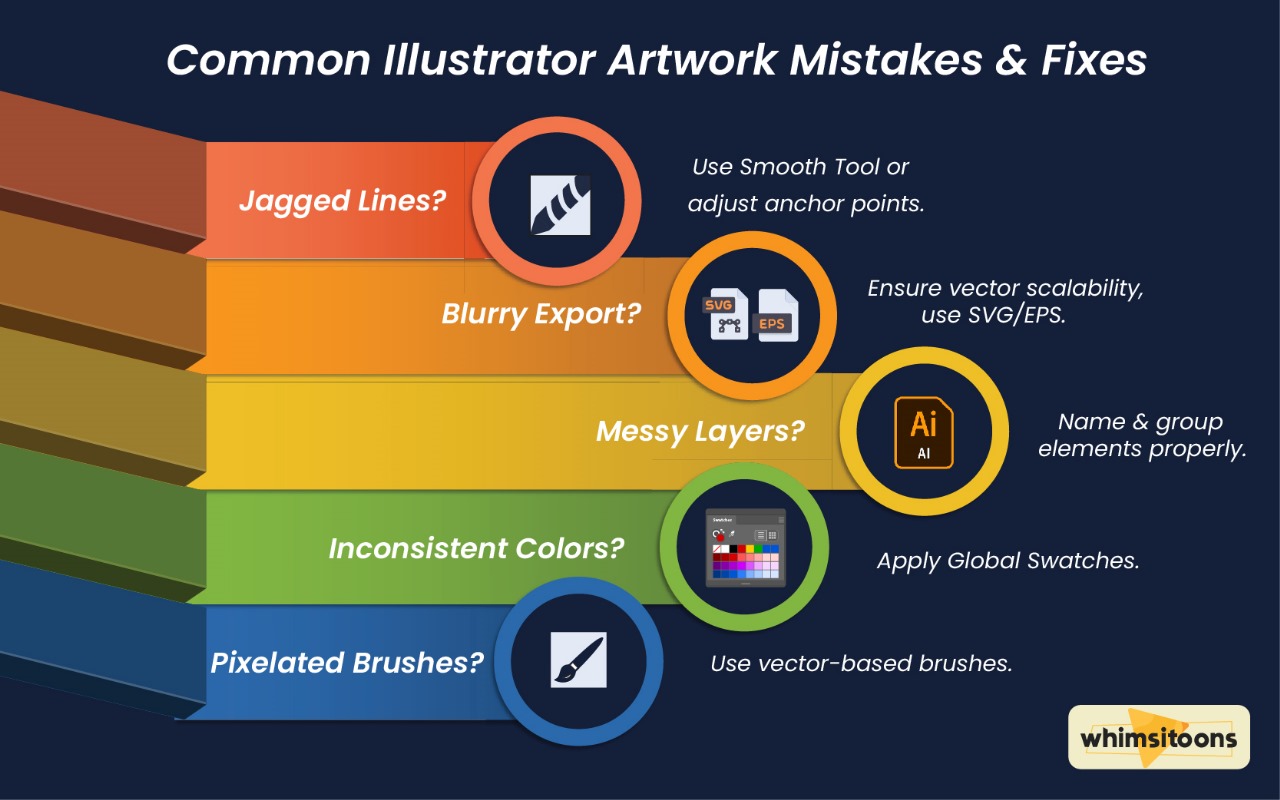 Common Illustrator Artwork Mistakes & Fixes

Jagged Lines?

Use Smooth Tool or adjust anchor points.

Blurry Export?

SVG

EPS

Ensure vector scalability, use SVG/EPS.

Messy Layers?

Ai

AI

Name & group elements properly.

Inconsistent Colors?

Swatches

Apply Global Swatches.

Pixelated Brushes?

Use vector-based brushes.

whimsitoons